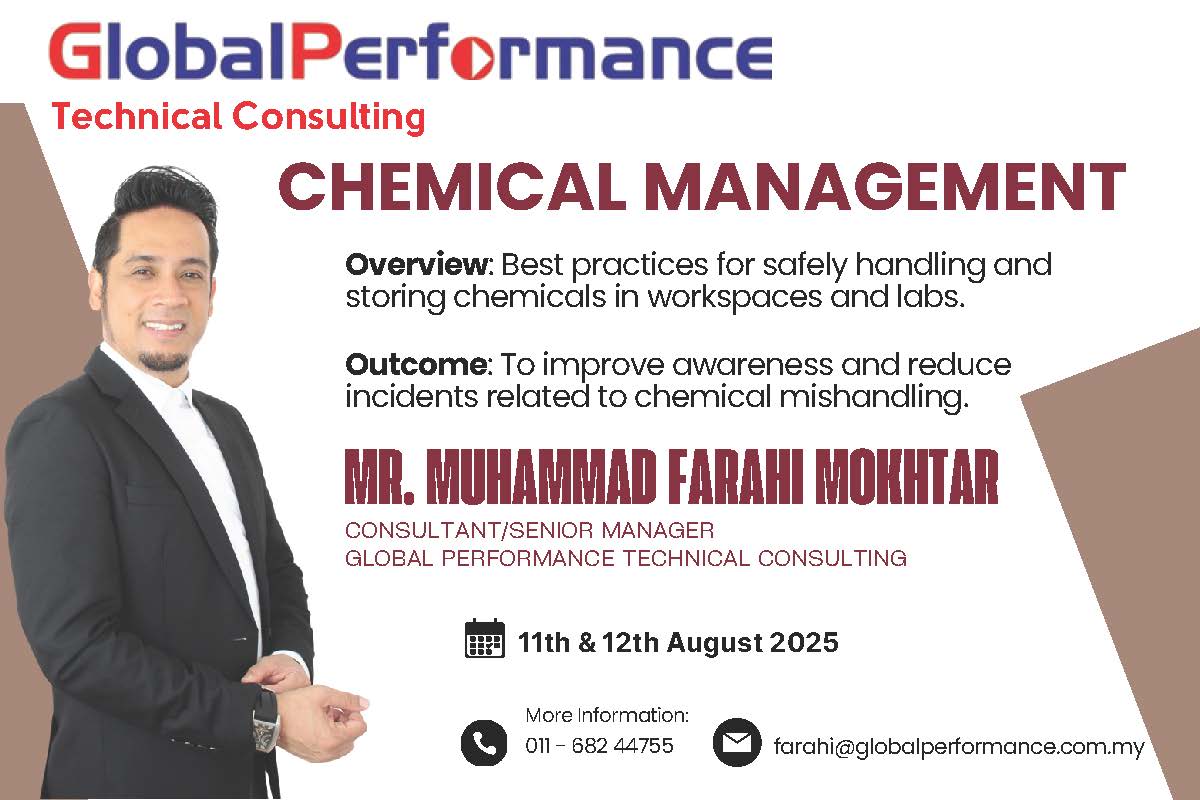 GlobalPerformance
Technical Consulting

CHEMICAL MANAGEMENT

Overview: Best practices for safely handling and storing chemicals in workspaces and labs.

Outcome: To improve awareness and reduce incidents related to chemical mishandling.

MR. MUHAMMAD FARAHI MOKHTAR
CONSULTANT/SENIOR MANAGER
GLOBAL PERFORMANCE TECHNICAL CONSULTING

11th & 12th August 2025

More Information:
011 - 682 44755
farahi@globalperformance.com.my